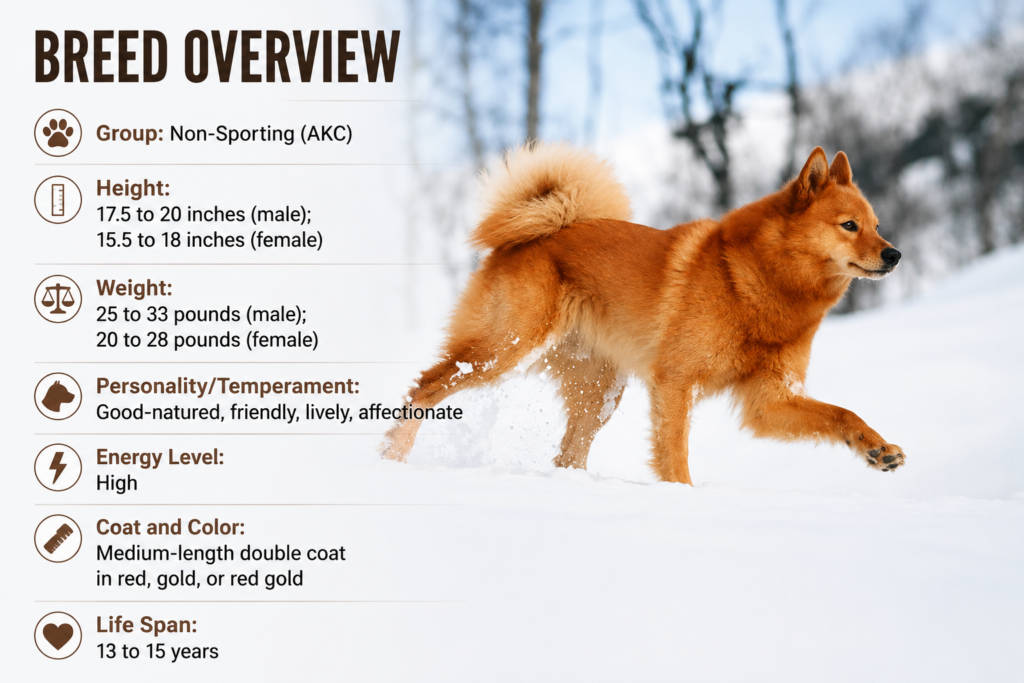 BREED OVERVIEW

Group: Non-Sporting (AKC)

Height:
17.5 to 20 inches (male);
15.5 to 18 inches (female)

Weight:
25 to 33 pounds (male);
20 to 28 pounds (female)

Personality/Temperament:
Good-natured, friendly, lively, affectionate

Energy Level:
High

Coat and Color:
Medium-length double coat in red, gold, or red gold

Life Span:
13 to 15 years